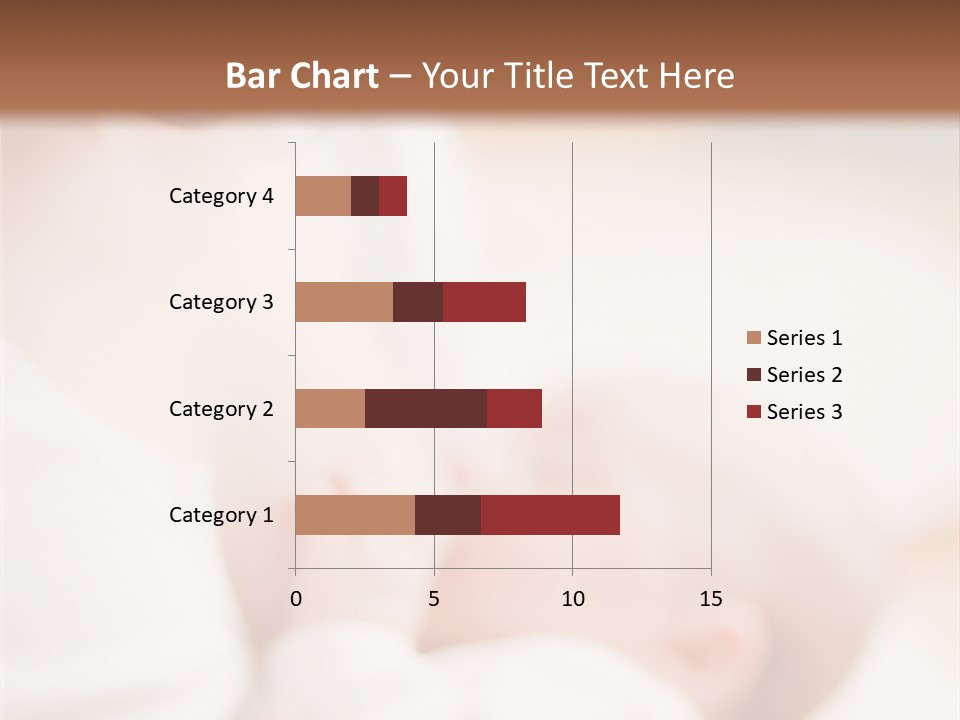 Bar Chart – Your Title Text Here

Category 4
Category 3
Category 2
Category 1

0
5
10
15

Series 1
Series 2
Series 3